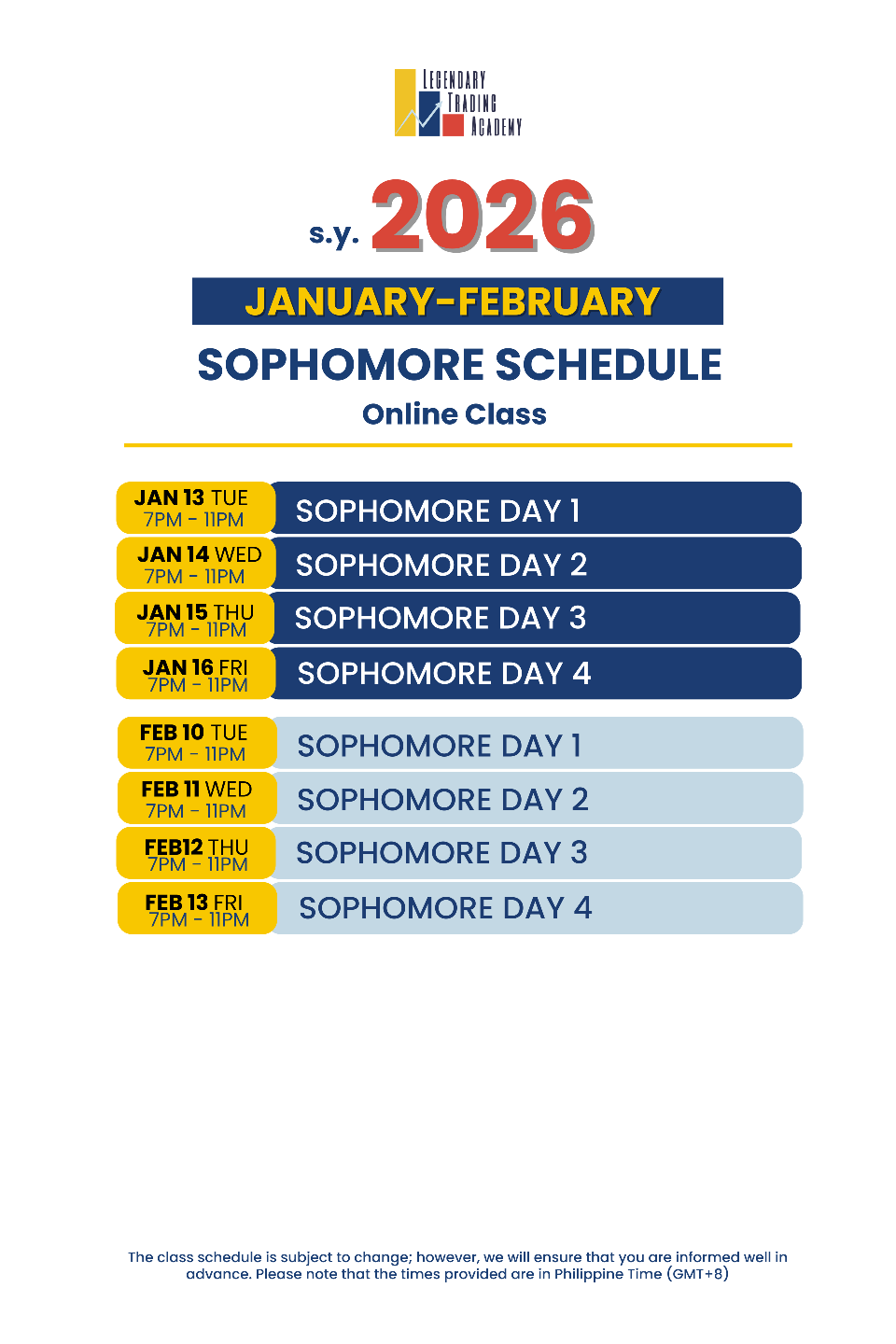 LEGENDARY TRADING ACADEMY

s.y. 2026

JANUARY-FEBRUARY

SOPHOMORE SCHEDULE

Online Class

| | |
|---|---|
| JAN 13 TUE 7PM - 11PM | SOPHOMORE DAY 1 |
| JAN 14 WED 7PM - 11PM | SOPHOMORE DAY 2 |
| JAN 15 THU 7PM - 11PM | SOPHOMORE DAY 3 |
| JAN 16 FRI 7PM - 11PM | SOPHOMORE DAY 4 |
| FEB 10 TUE 7PM - 11PM | SOPHOMORE DAY 1 |
| FEB 11 WED 7PM - 11PM | SOPHOMORE DAY 2 |
| FEB12 THU 7PM - 11PM | SOPHOMORE DAY 3 |
| FEB 13 FRI 7PM - 11PM | SOPHOMORE DAY 4 |

The class schedule is subject to change; however, we will ensure that you are informed well in advance. Please note that the times provided are in Philippine Time (GMT+8)